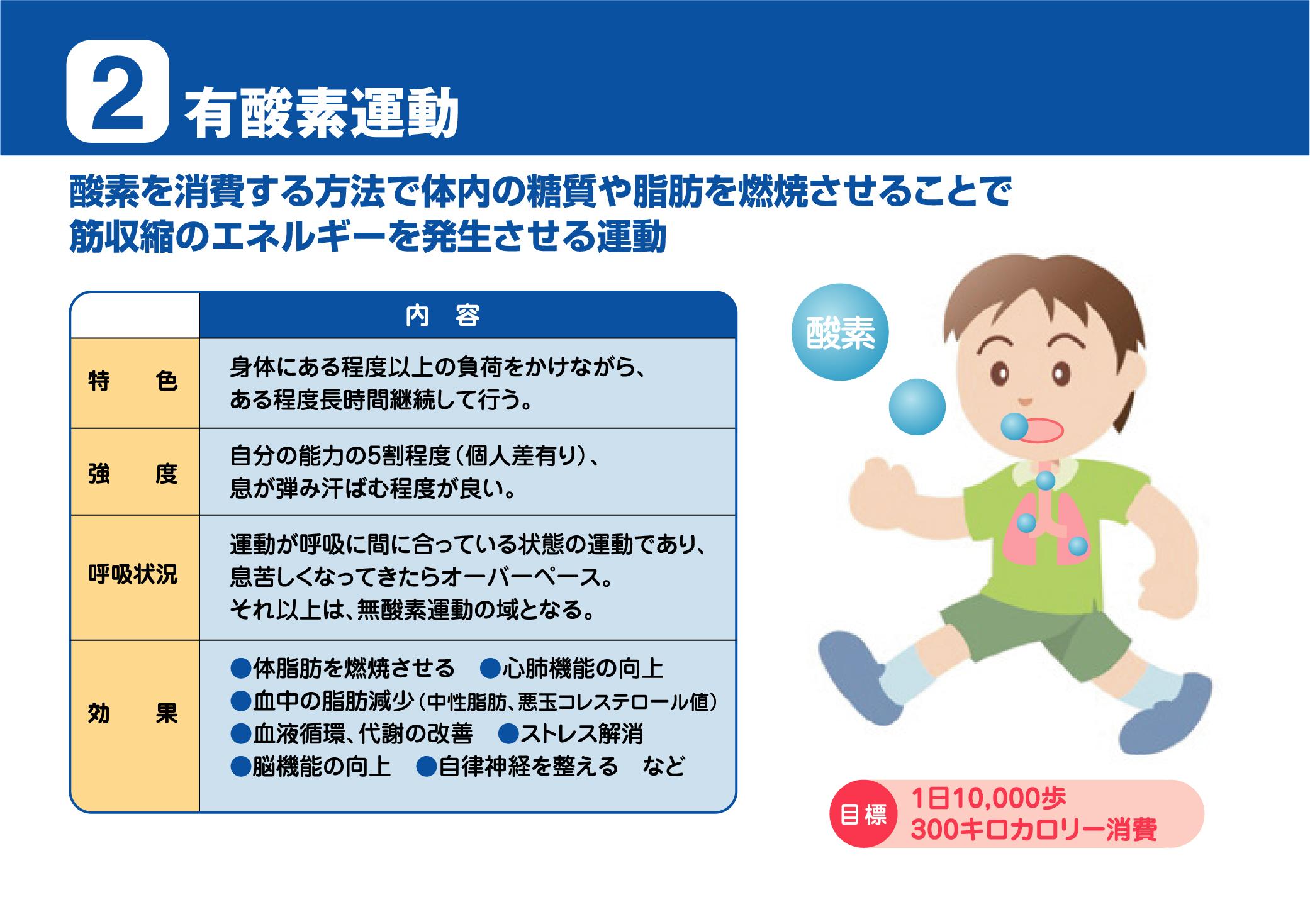 2 有酸素運動

酸素を消費する方法で体内の糖質や脂肪を燃焼させることで筋収縮のエネルギーを発生させる運動

| | 内　容 |
|---|---|
| 特　色 | 身体にある程度以上の負荷をかけながら、ある程度長時間継続して行う。 |
| 強　度 | 自分の能力の5割程度（個人差有り）、息が弾み汗ばむ程度が良い。 |
| 呼吸状況 | 運動が呼吸に間に合っている状態の運動であり、息苦しくなってきたらオーバーペース。それ以上は、無酸素運動の域となる。 |
| 効　果 | ●体脂肪を燃焼させる　●心肺機能の向上 ●血中の脂肪減少（中性脂肪、悪玉コレステロール値） ●血液循環、代謝の改善　●ストレス解消 ●脳機能の向上　●自律神経を整える　など |

酸素

目標　1日10,000歩
300キロカロリー消費